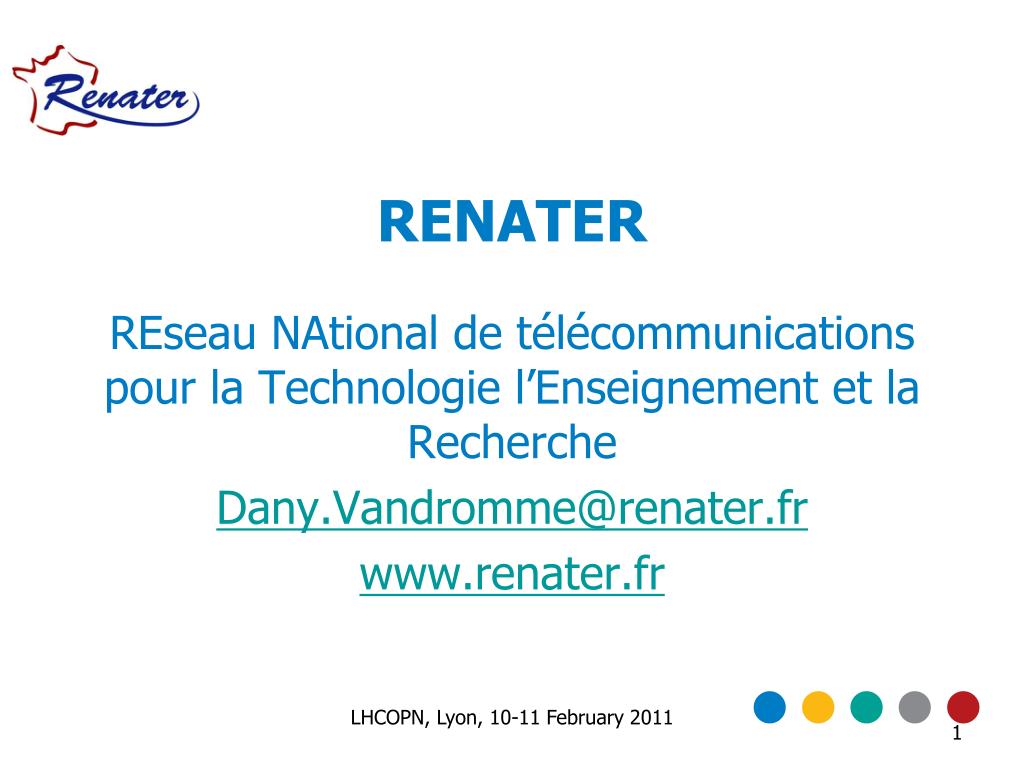 Renater

RENATER

REseau NAtional de télécommunications pour la Technologie l’Enseignement et la Recherche

Dany.Vandromme@renater.fr

www.renater.fr

LHCOPN, Lyon, 10-11 February 2011

1